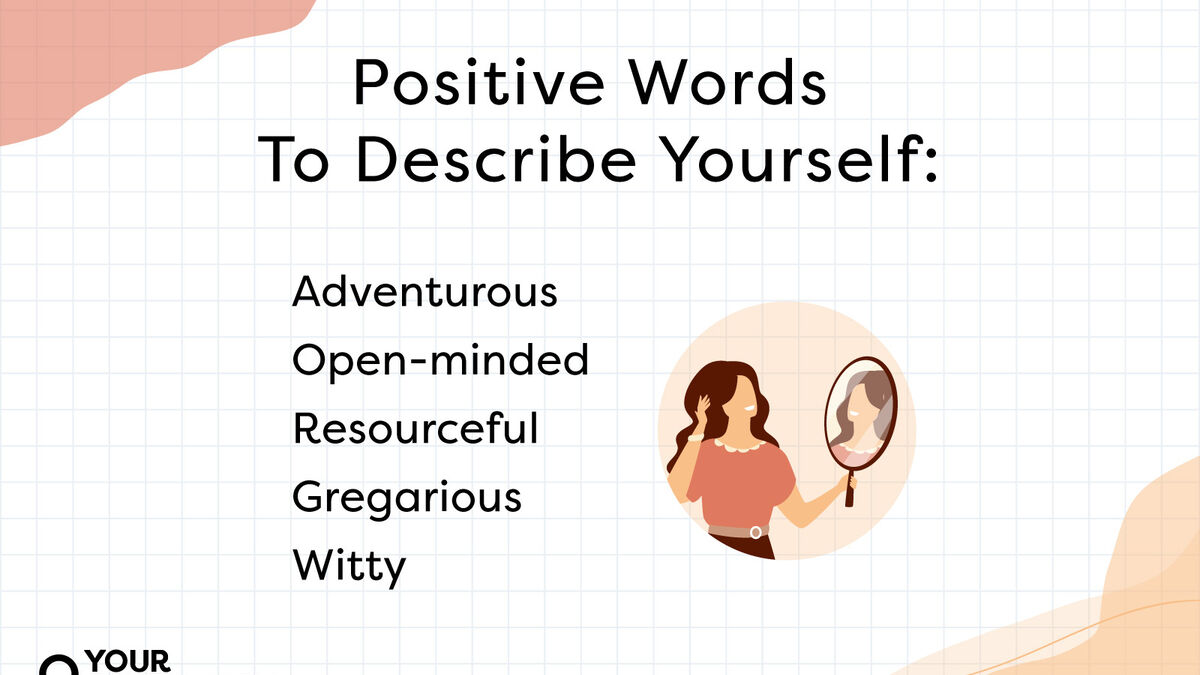 Positive Words
To Describe Yourself:

Adventurous
Open-minded
Resourceful
Gregarious
Witty

YOUR